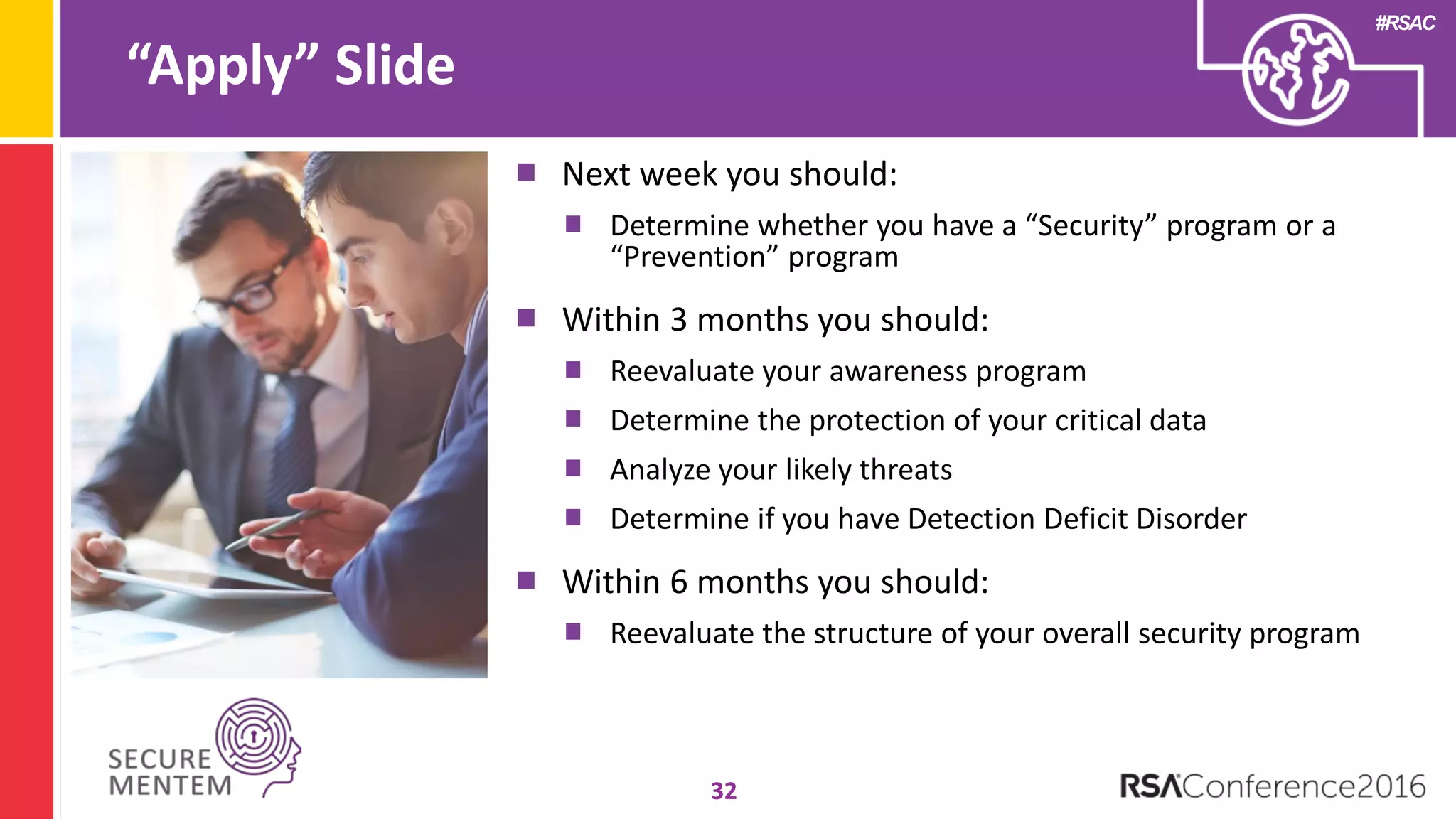 “Apply” Slide

#RSAC

- Next week you should:
  - Determine whether you have a “Security” program or a “Prevention” program
- Within 3 months you should:
  - Reevaluate your awareness program
  - Determine the protection of your critical data
  - Analyze your likely threats
  - Determine if you have Detection Deficit Disorder
- Within 6 months you should:
  - Reevaluate the structure of your overall security program

SECURE MENTEM

32

RSAConference2016